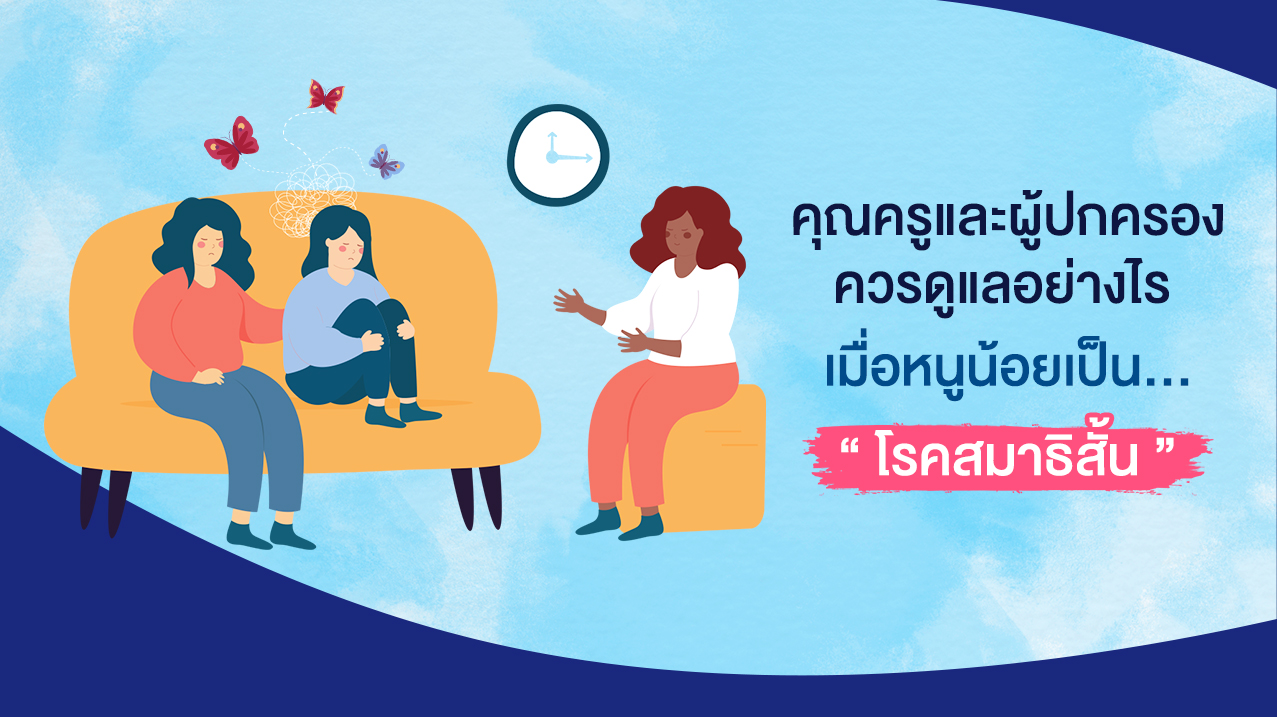 คุณครูและผู้ปกครอง
ควรดูแลอย่างไร
เมื่อหนูน้อยเป็น...
“ โรคสมาธิสั้น ”